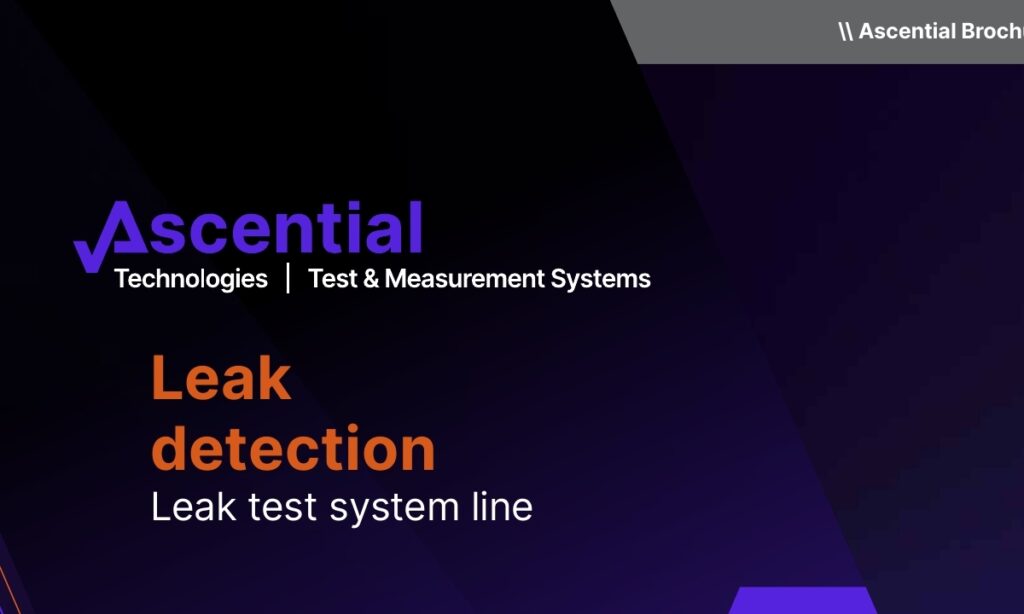 \\ Ascential Brochu

Ascential
Technologies | Test & Measurement Systems

Leak detection
Leak test system line